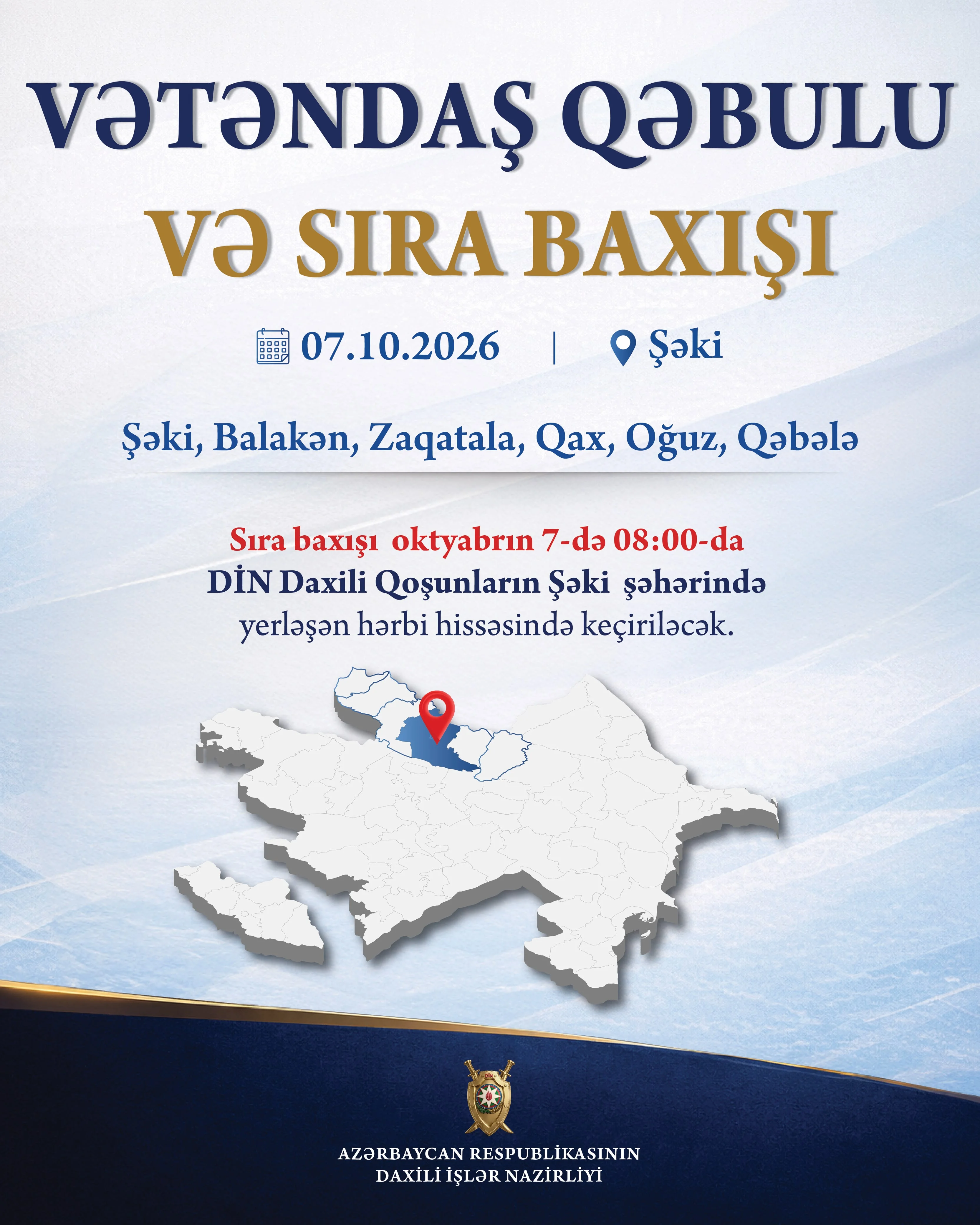 VƏTƏNDAŞ QƏBULU
VƏ SIRA BAXIŞI

07.10.2026 | Şəki

Şəki, Balakən, Zaqatala, Qax, Oğuz, Qəbələ

Sıra baxışı oktyabrın 7-də 08:00-da
DİN Daxili Qoşunların Şəki şəhərində
yerləşən hərbi hissəsində keçiriləcək.

DİN

AZƏRBAYCAN RESPUBLİKASININ
DAXİLİ İŞLƏR NAZİRLİYİ